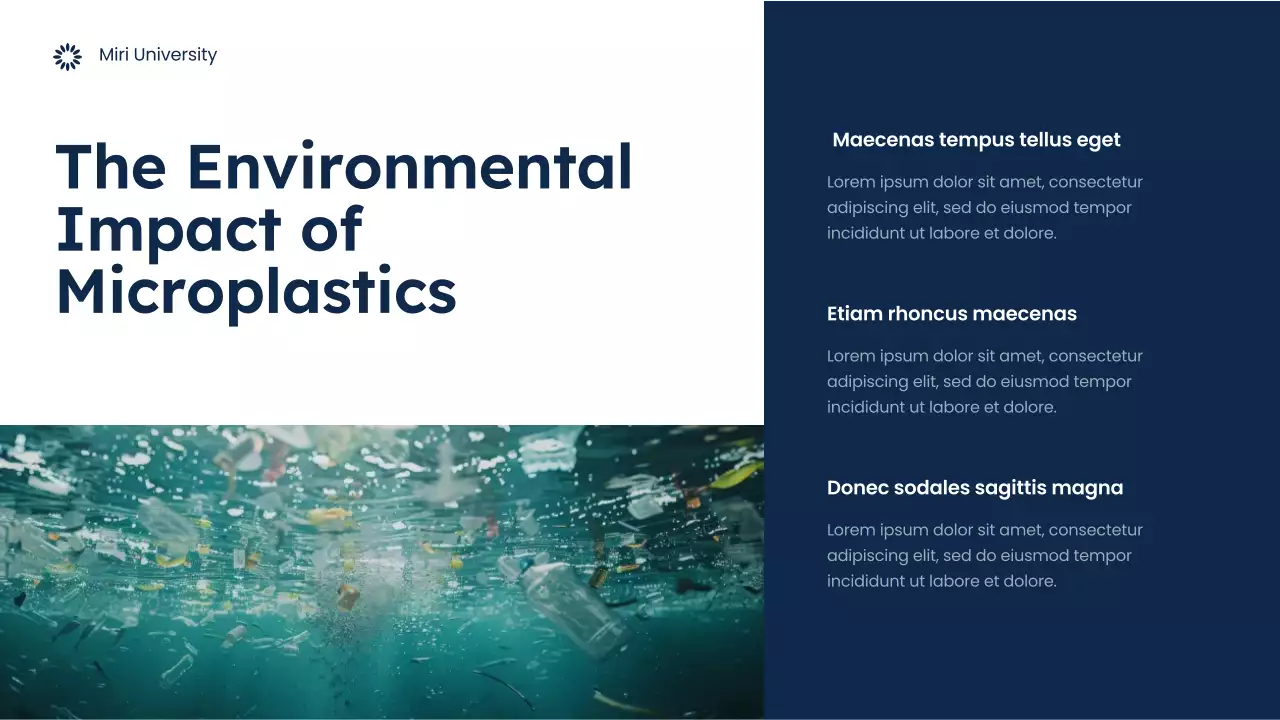 Miri University

The Environmental Impact of Microplastics

Maecenas tempus tellus eget

Lorem ipsum dolor sit amet, consectetur adipiscing elit, sed do eiusmod tempor incididunt ut labore et dolore.

Etiam rhoncus maecenas

Lorem ipsum dolor sit amet, consectetur adipiscing elit, sed do eiusmod tempor incididunt ut labore et dolore.

Donec sodales sagittis magna

Lorem ipsum dolor sit amet, consectetur adipiscing elit, sed do eiusmod tempor incididunt ut labore et dolore.